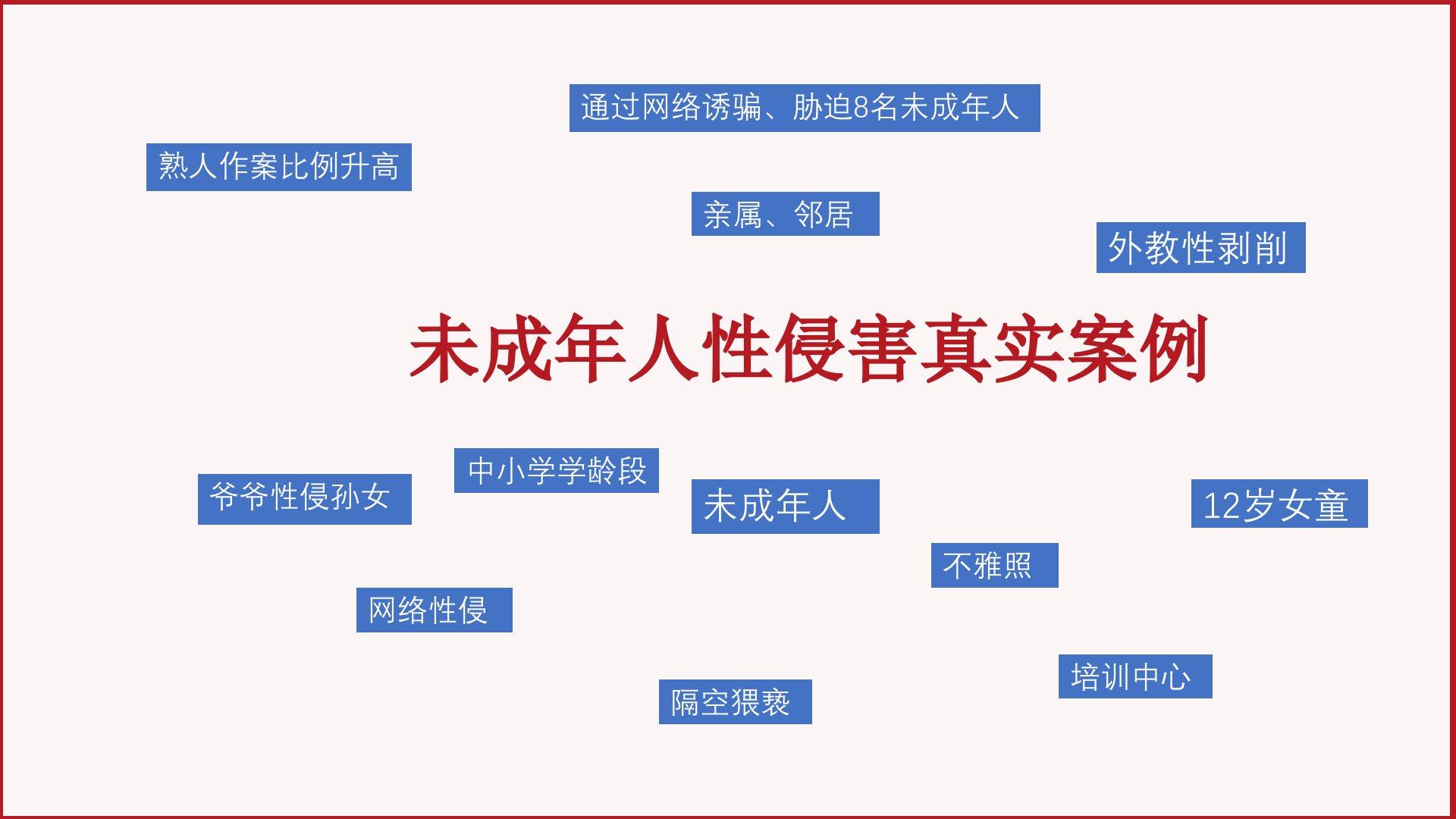 通过网络诱骗、胁迫8名未成年人

熟人作案比例升高

亲属、邻居

外教性剥削

未成年人性侵害真实案例

中小学学龄段

爷爷性侵孙女

未成年人

12岁女童

不雅照

网络性侵

培训中心

隔空猥亵